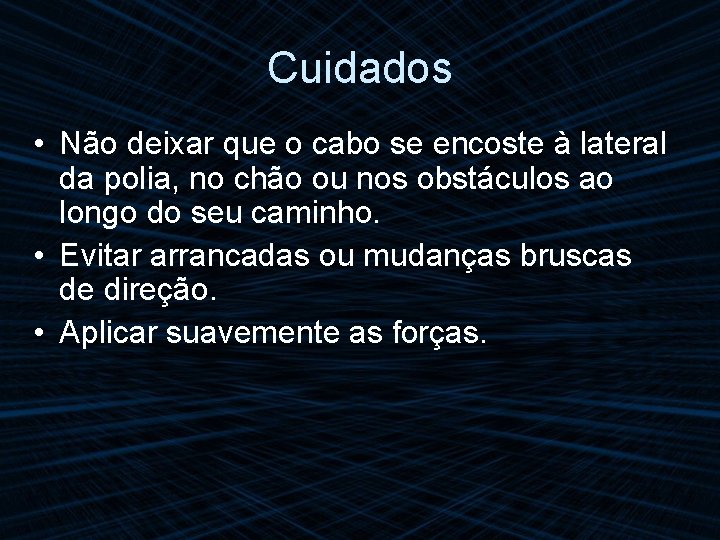 Cuidados

• Não deixar que o cabo se encoste à lateral da polia, no chão ou nos obstáculos ao longo do seu caminho.
• Evitar arrancadas ou mudanças bruscas de direção.
• Aplicar suavemente as forças.